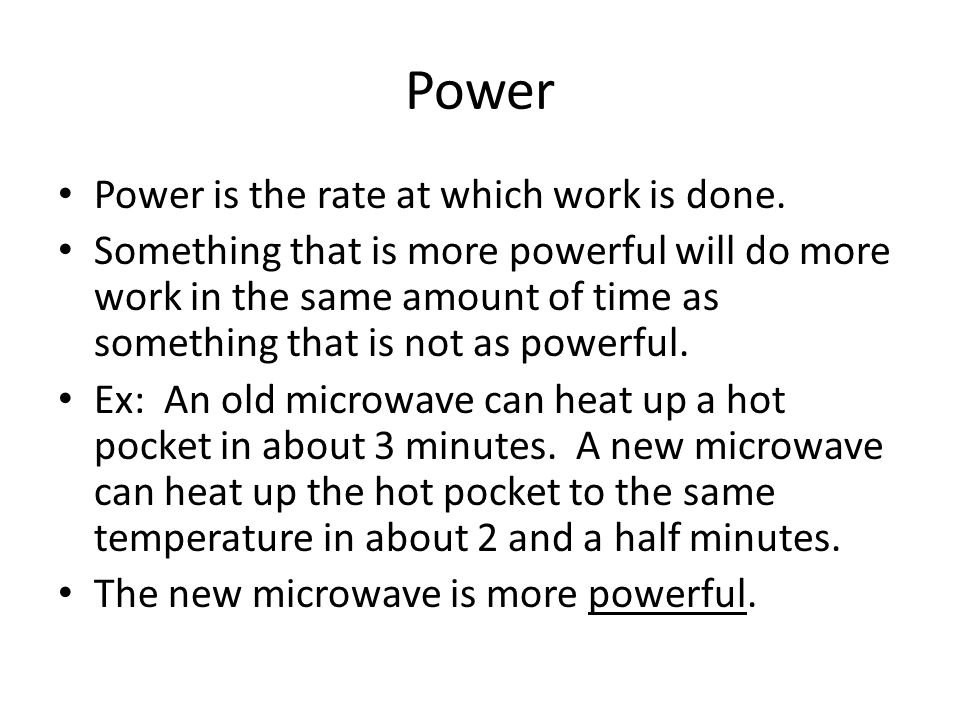 Power

• Power is the rate at which work is done.
• Something that is more powerful will do more work in the same amount of time as something that is not as powerful.
• Ex: An old microwave can heat up a hot pocket in about 3 minutes. A new microwave can heat up the hot pocket to the same temperature in about 2 and a half minutes.
• The new microwave is more powerful.